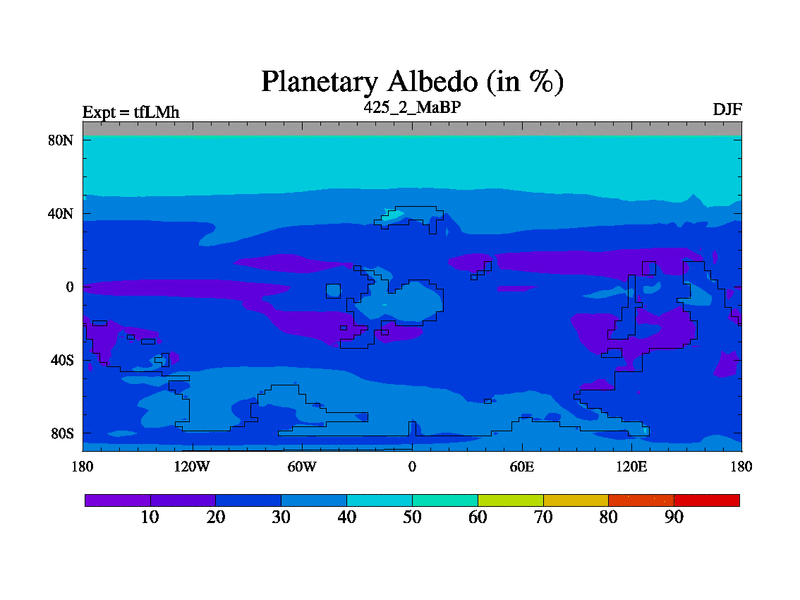 Planetary Albedo (in %)

Expt = tfLMh

425_2_MaBP

DJF

80N
40N
0
40S
80S

180 120W 60W 0 60E 120E 180

10 20 30 40 50 60 70 80 90